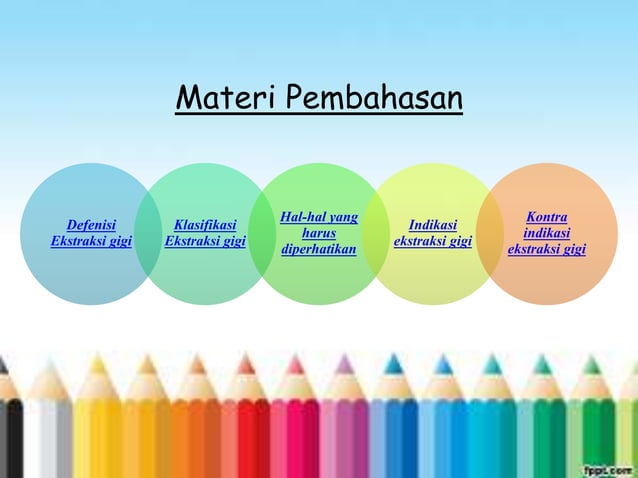 Materi Pembahasan

Defenisi Ekstraksi gigi

Klasifikasi Ekstraksi gigi

Hal-hal yang harus diperhatikan

Indikasi ekstraksi gigi

Kontra indikasi ekstraksi gigi

fppt.com